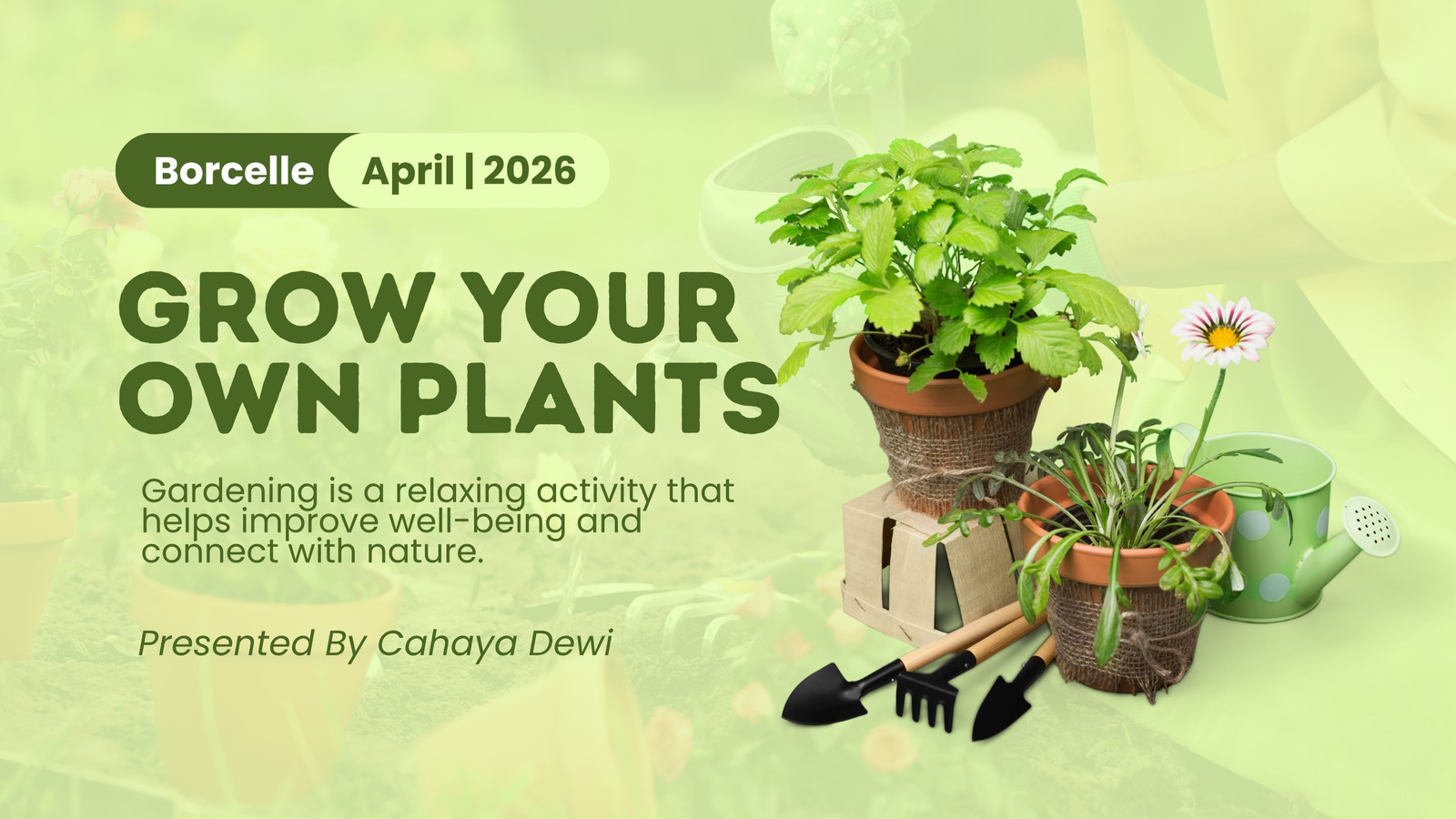 Borcelle April | 2026

GROW YOUR OWN PLANTS

Gardening is a relaxing activity that helps improve well-being and connect with nature.

Presented By Cahaya Dewi